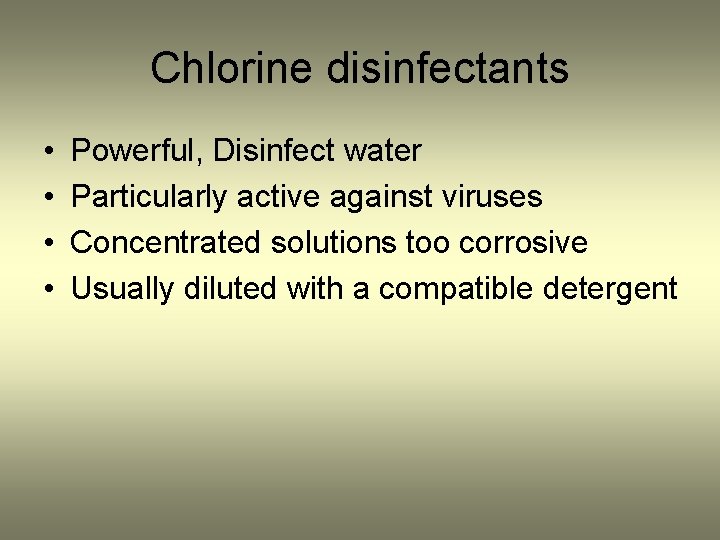 Chlorine disinfectants

• Powerful, Disinfect water
• Particularly active against viruses
• Concentrated solutions too corrosive
• Usually diluted with a compatible detergent